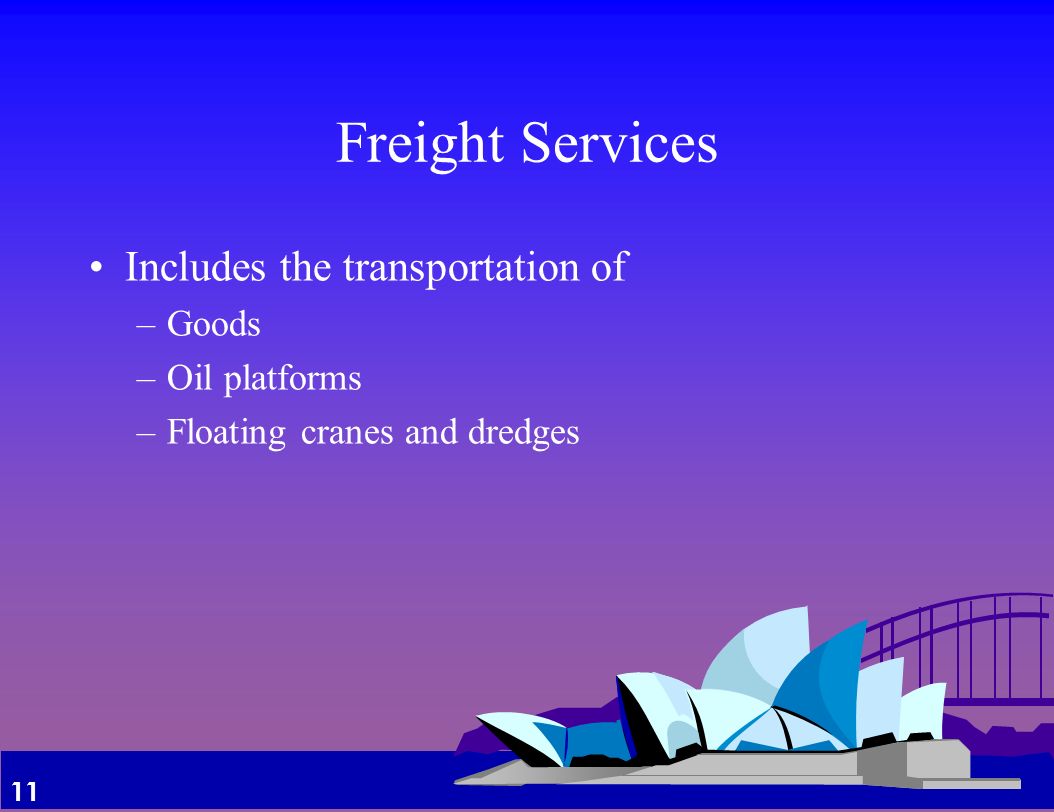 Freight Services

• Includes the transportation of
– Goods
– Oil platforms
– Floating cranes and dredges

11